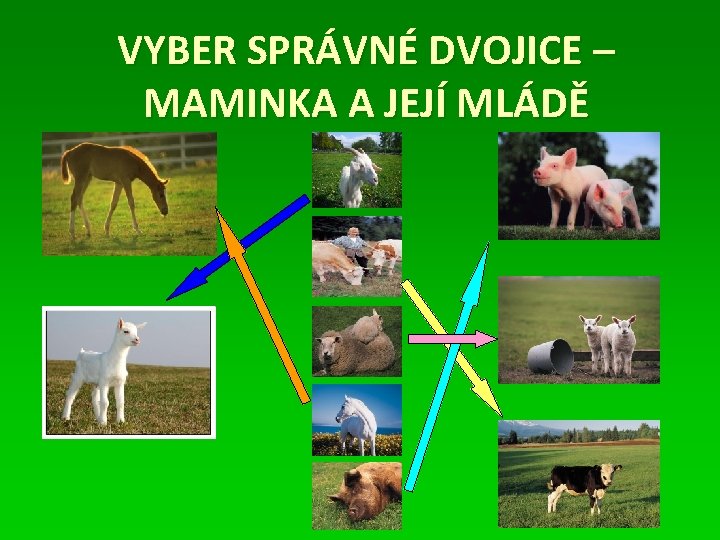 VYBER SPRÁVNÉ DVOJICE – MAMINKA A JEJÍ MLÁDĚ